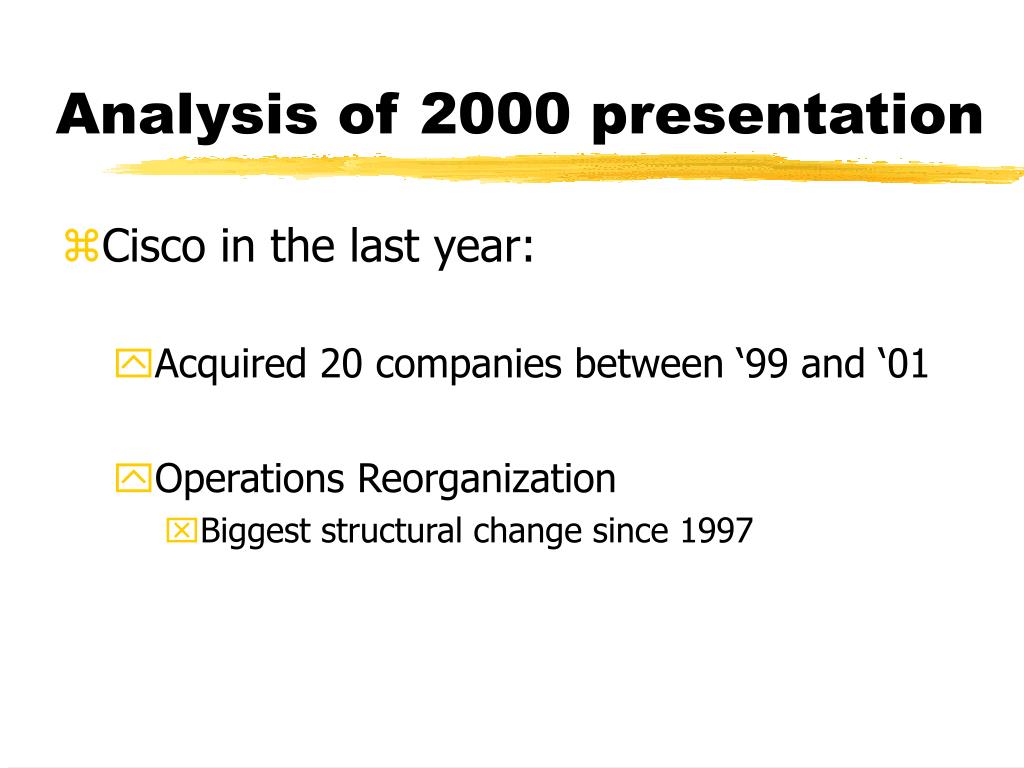 Analysis of 2000 presentation

Cisco in the last year:

Acquired 20 companies between ‘99 and ‘01

Operations Reorganization

Biggest structural change since 1997